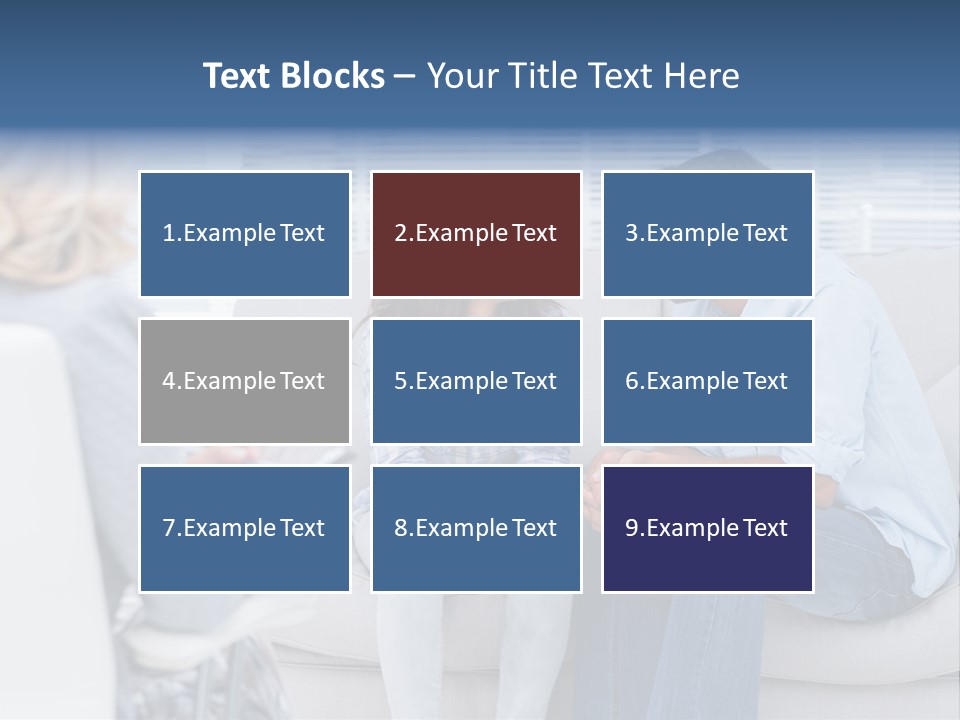 Text Blocks – Your Title Text Here

1.Example Text

2.Example Text

3.Example Text

4.Example Text

5.Example Text

6.Example Text

7.Example Text

8.Example Text

9.Example Text